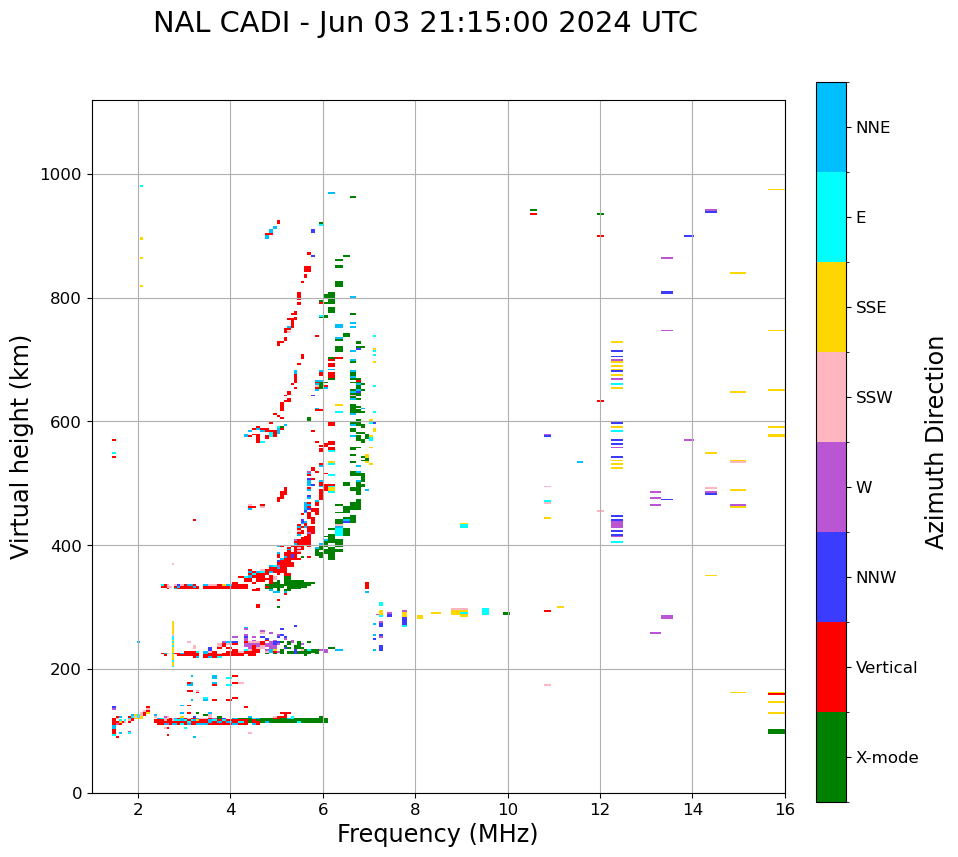 NAL CADI - Jun 03 21:15:00 2024 UTC

Virtual height (km)

1000
800
600
400
200
0

2 4 6 8 10 12 14 16

Frequency (MHz)

NNE
E
SSE
SSW
W
NNW
Vertical
X-mode

Azimuth Direction